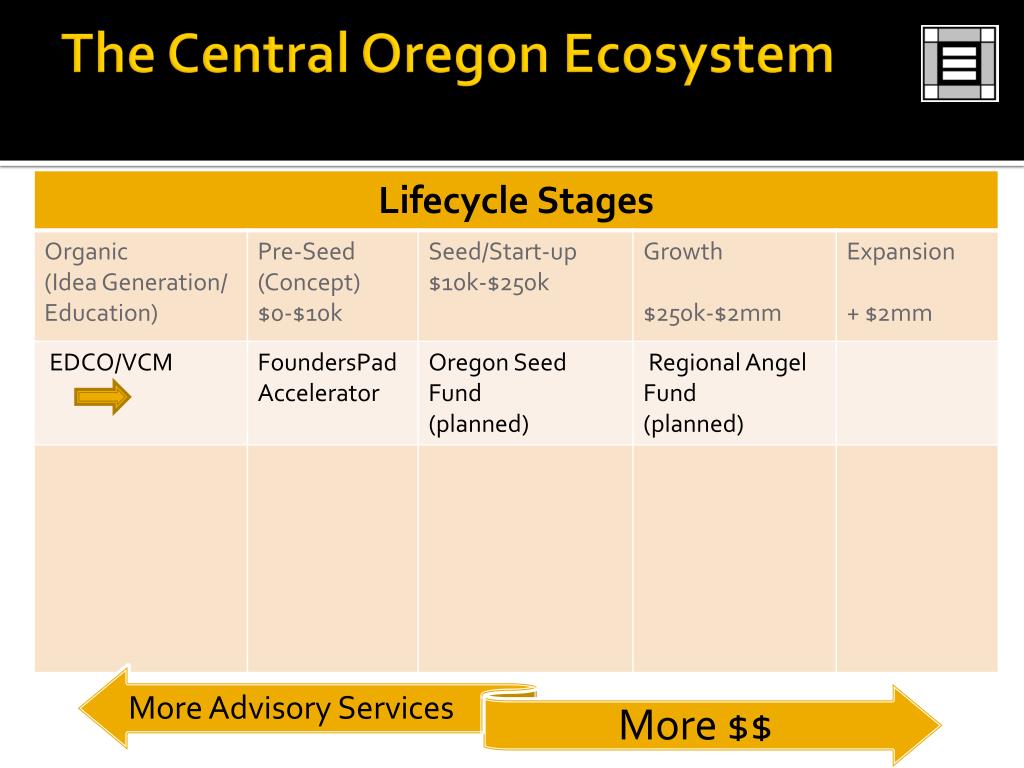 The Central Oregon Ecosystem

| Lifecycle Stages | | | | |
|---|---|---|---|---|
| Organic (Idea Generation/ Education) | Pre-Seed (Concept) \$0-\$10k | Seed/Start-up \$10k-\$250k | Growth \$250k-\$2mm | Expansion + \$2mm |
| EDCO/VCM | FoundersPad Accelerator | Oregon Seed Fund (planned) | Regional Angel Fund (planned) | |
| | | | | |

More Advisory Services

More \$\$